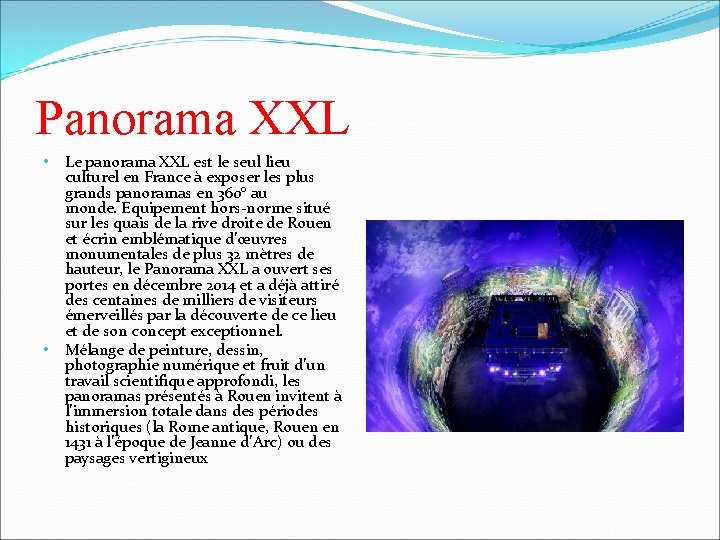 Panorama XXL

• Le panorama XXL est le seul lieu culturel en France à exposer les plus grands panoramas en 360° au monde. Equipement hors-norme situé sur les quais de la rive droite de Rouen et écrin emblématique d'œuvres monumentales de plus 32 mètres de hauteur, le Panorama XXL a ouvert ses portes en décembre 2014 et a déjà attiré des centaines de milliers de visiteurs émerveillés par la découverte de ce lieu et de son concept exceptionnel.

• Mélange de peinture, dessin, photographie numérique et fruit d'un travail scientifique approfondi, les panoramas présentés à Rouen invitent à l'immersion totale dans des périodes historiques (la Rome antique, Rouen en 1431 à l'époque de Jeanne d'Arc) ou des paysages vertigineux